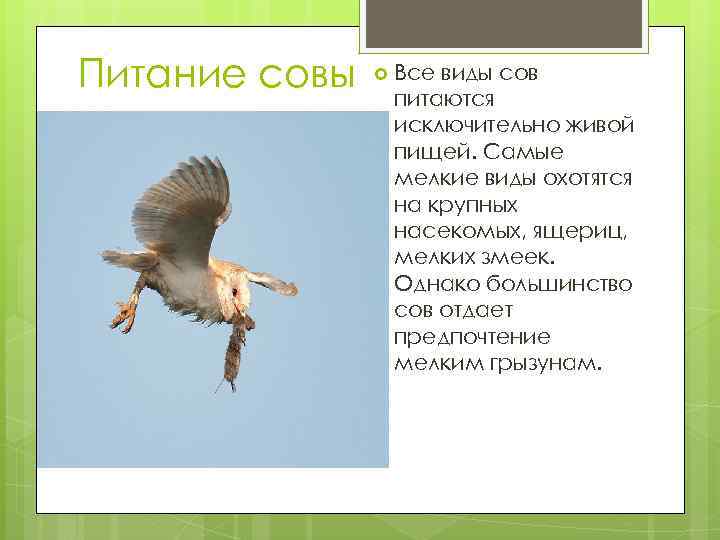 Питание совы

Все виды сов питаются исключительно живой пищей. Самые мелкие виды охотятся на крупных насекомых, ящериц, мелких змеек. Однако большинство сов отдает предпочтение мелким грызунам.